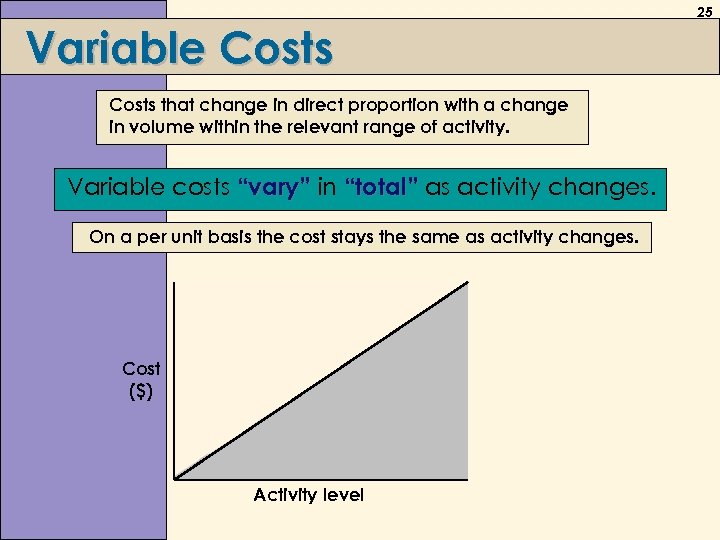 25

Variable Costs

Costs that change in direct proportion with a change in volume within the relevant range of activity.

Variable costs “vary” in “total” as activity changes.

On a per unit basis the cost stays the same as activity changes.

Cost ($)

Activity level